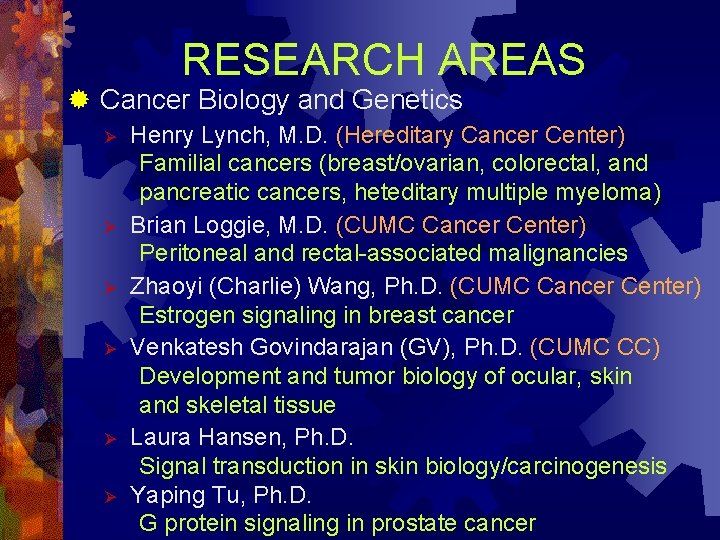 RESEARCH AREAS

Cancer Biology and Genetics

Henry Lynch, M.D. (Hereditary Cancer Center) Familial cancers (breast/ovarian, colorectal, and pancreatic cancers, heteditary multiple myeloma)

Brian Loggie, M.D. (CUMC Cancer Center) Peritoneal and rectal-associated malignancies

Zhaoyi (Charlie) Wang, Ph.D. (CUMC Cancer Center) Estrogen signaling in breast cancer

Venkatesh Govindarajan (GV), Ph.D. (CUMC CC) Development and tumor biology of ocular, skin and skeletal tissue

Laura Hansen, Ph.D. Signal transduction in skin biology/carcinogenesis

Yaping Tu, Ph.D. G protein signaling in prostate cancer